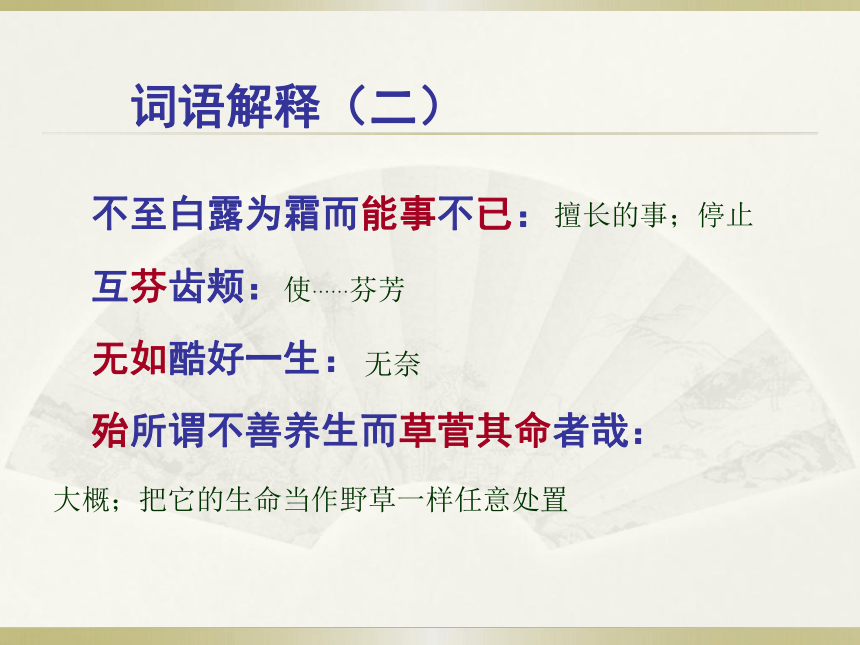 词语解释（二）

不至白露为霜而能事不已：擅长的事；停止

互芬齿颊：使……芬芳

无如酷好一生：无奈

殆所谓不善养生而草菅其命者哉：

大概；把它的生命当作野草一样任意处置